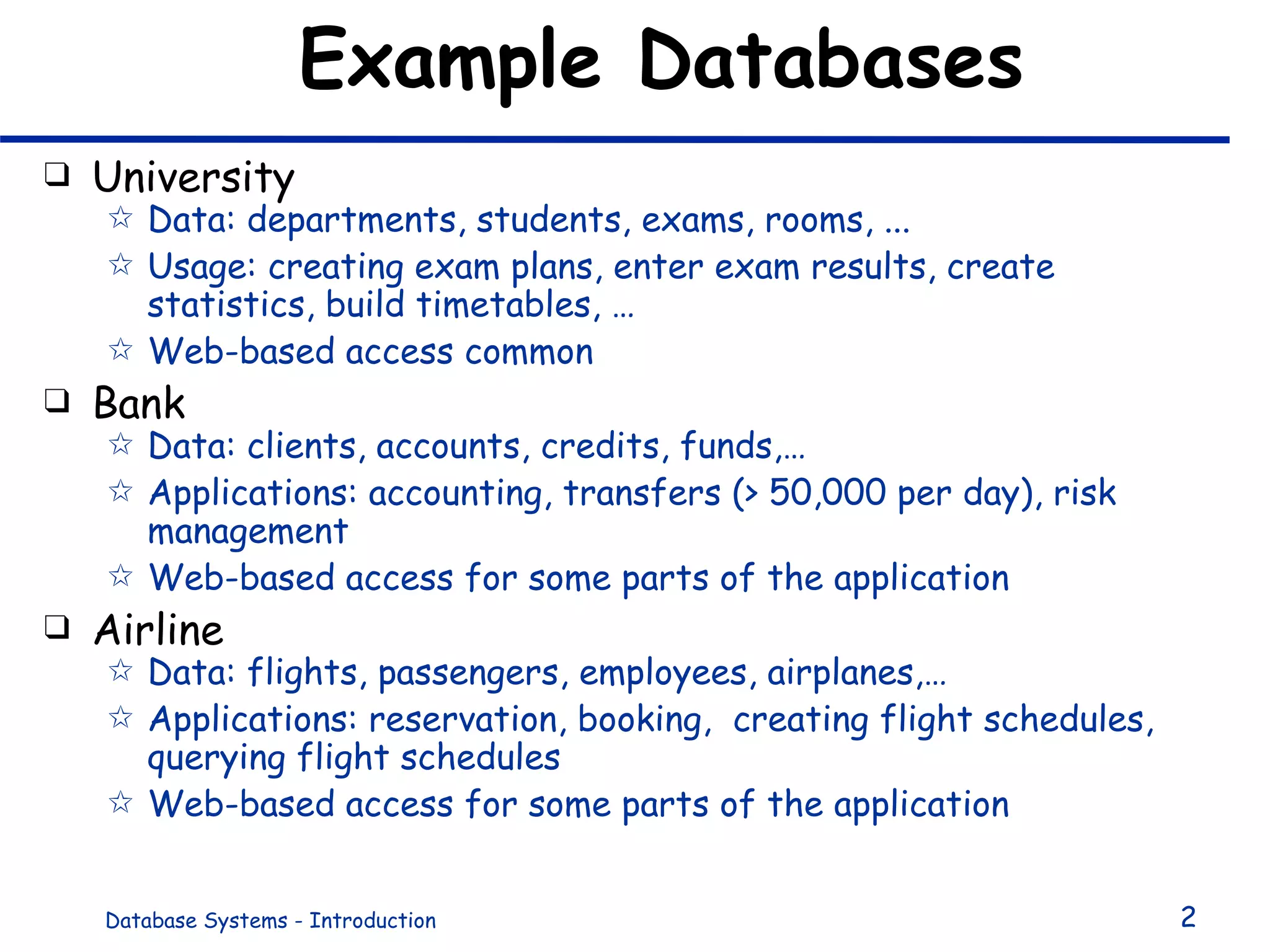 Example Databases

❑ University
☆ Data: departments, students, exams, rooms, ...
☆ Usage: creating exam plans, enter exam results, create statistics, build timetables, …
☆ Web-based access common

❑ Bank
☆ Data: clients, accounts, credits, funds,…
☆ Applications: accounting, transfers (> 50,000 per day), risk management
☆ Web-based access for some parts of the application

❑ Airline
☆ Data: flights, passengers, employees, airplanes,…
☆ Applications: reservation, booking, creating flight schedules, querying flight schedules
☆ Web-based access for some parts of the application

Database Systems - Introduction

2